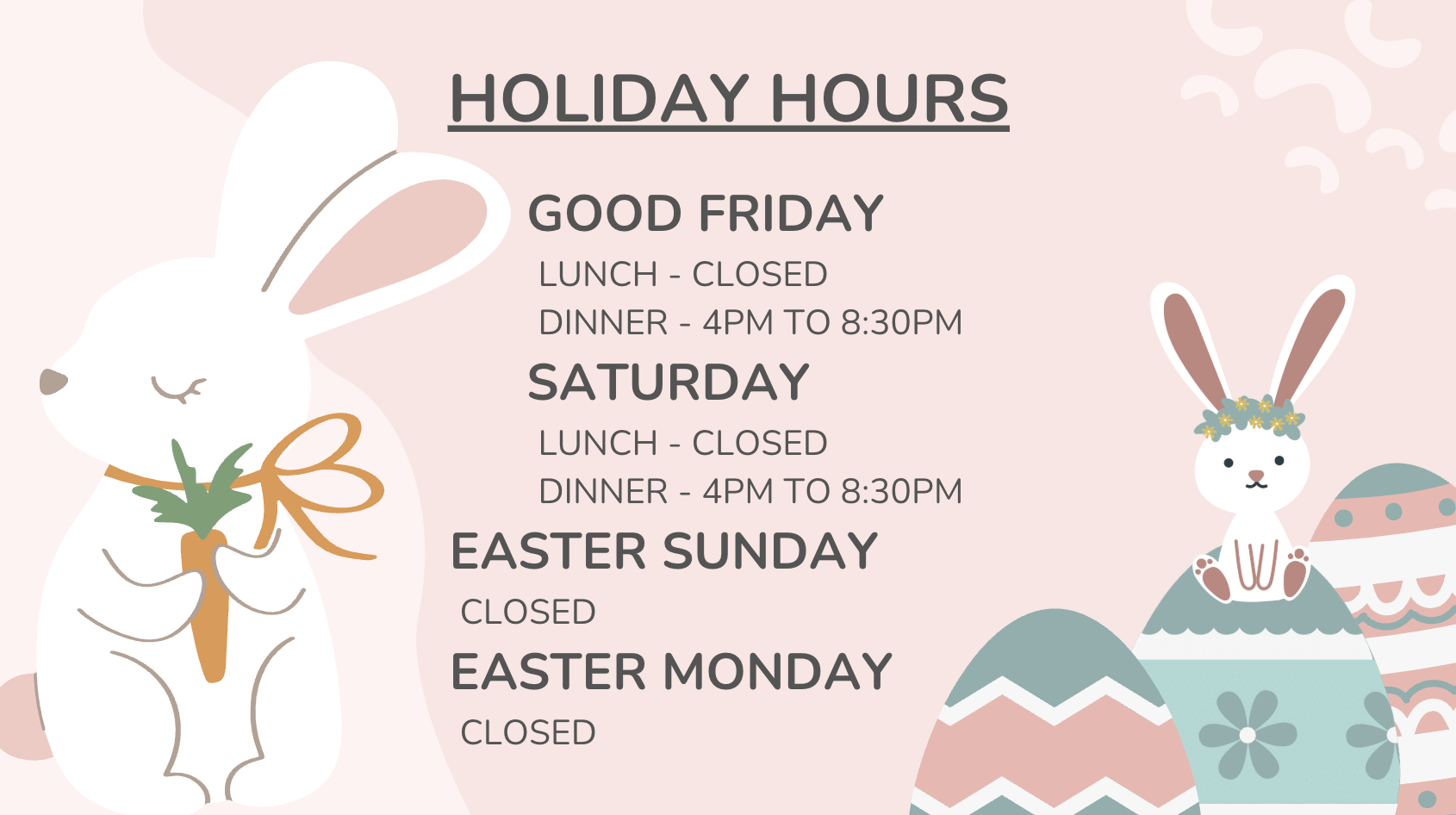 HOLIDAY HOURS

GOOD FRIDAY

LUNCH - CLOSED
DINNER - 4PM TO 8:30PM

SATURDAY

LUNCH - CLOSED
DINNER - 4PM TO 8:30PM

EASTER SUNDAY

CLOSED

EASTER MONDAY

CLOSED